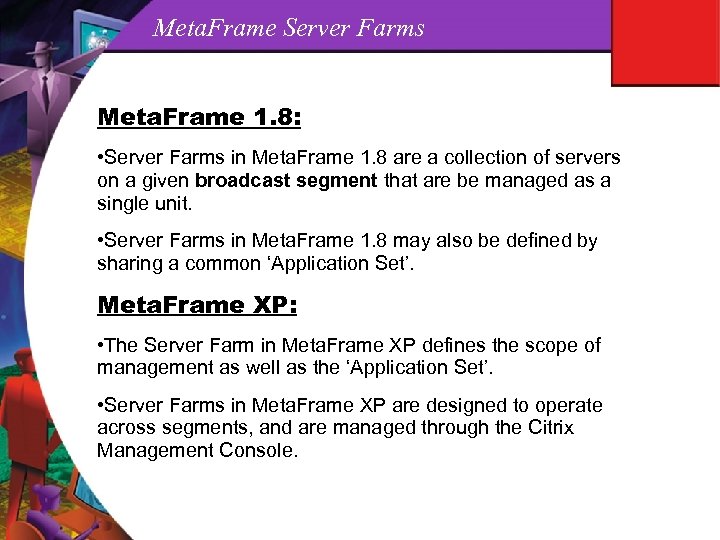 MetaFrame Server Farms

MetaFrame 1.8:

•Server Farms in MetaFrame 1.8 are a collection of servers on a given broadcast segment that are be managed as a single unit.

•Server Farms in MetaFrame 1.8 may also be defined by sharing a common ‘Application Set’.

MetaFrame XP:

•The Server Farm in MetaFrame XP defines the scope of management as well as the ‘Application Set’.

•Server Farms in MetaFrame XP are designed to operate across segments, and are managed through the Citrix Management Console.